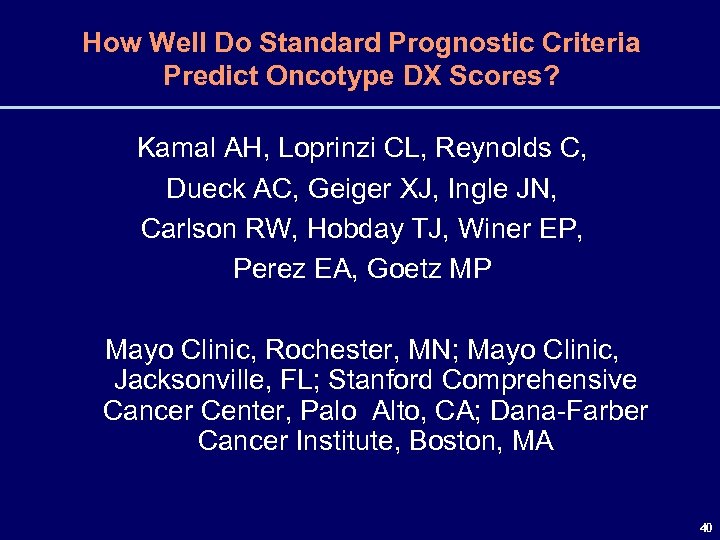 How Well Do Standard Prognostic Criteria Predict Oncotype DX Scores?

Kamal AH, Loprinzi CL, Reynolds C, Dueck AC, Geiger XJ, Ingle JN, Carlson RW, Hobday TJ, Winer EP, Perez EA, Goetz MP

Mayo Clinic, Rochester, MN; Mayo Clinic, Jacksonville, FL; Stanford Comprehensive Cancer Center, Palo Alto, CA; Dana-Farber Cancer Institute, Boston, MA

40